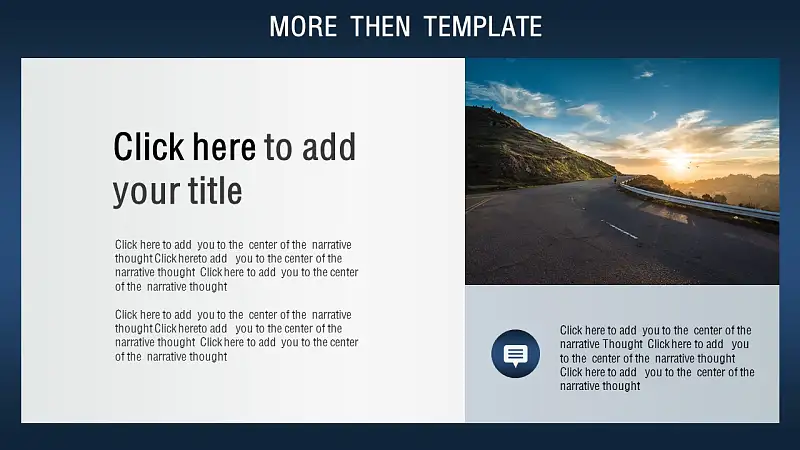 MORE THEN TEMPLATE

Click here to add your title

Click here to add you to the center of the narrative thought Click hereto add you to the center of the narrative thought Click here to add you to the center of the narrative thought

Click here to add you to the center of the narrative thought Click hereto add you to the center of the narrative thought Click here to add you to the center of the narrative thought

Click here to add you to the center of the narrative Thought Click here to add you to the center of the narrative thought Click here to add you to the center of the narrative thought